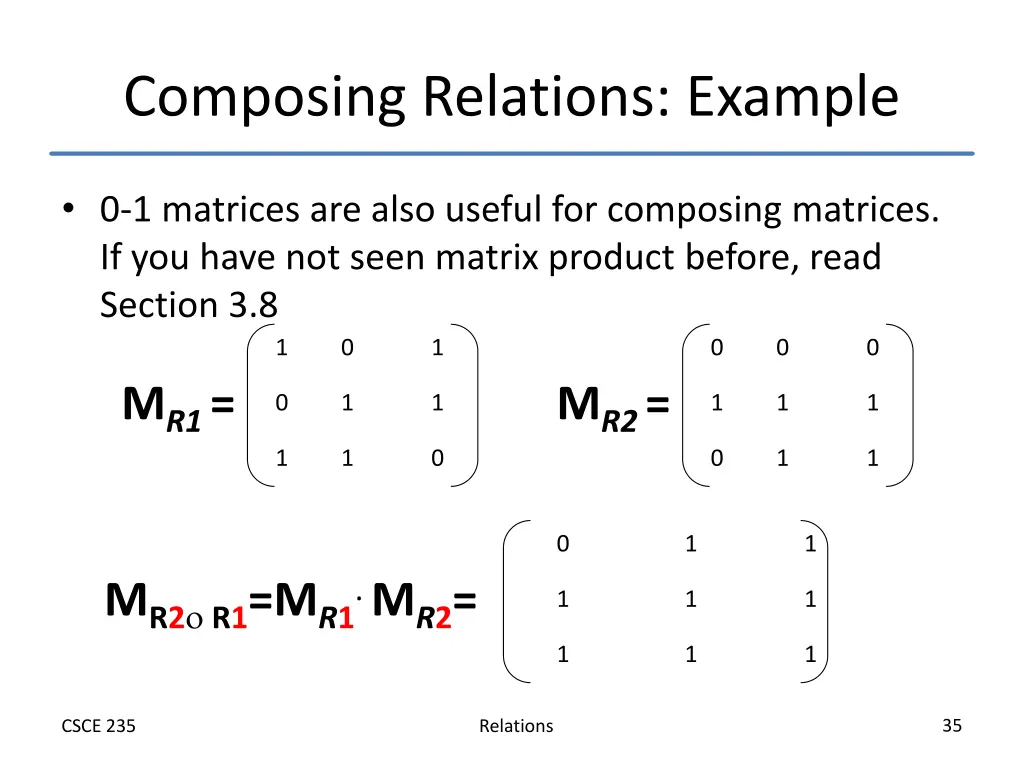 Composing Relations: Example

• 0-1 matrices are also useful for composing matrices. If you have not seen matrix product before, read Section 3.8

$M_{R1} = \begin{pmatrix} 1 & 0 & 1 \\ 0 & 1 & 1 \\ 1 & 1 & 0 \end{pmatrix}$ $M_{R2} = \begin{pmatrix} 0 & 0 & 0 \\ 1 & 1 & 1 \\ 0 & 1 & 1 \end{pmatrix}$

$M_{R2 \circ R1} = M_{R1} \cdot M_{R2} = \begin{pmatrix} 0 & 1 & 1 \\ 1 & 1 & 1 \\ 1 & 1 & 1 \end{pmatrix}$

CSCE 235

Relations

35